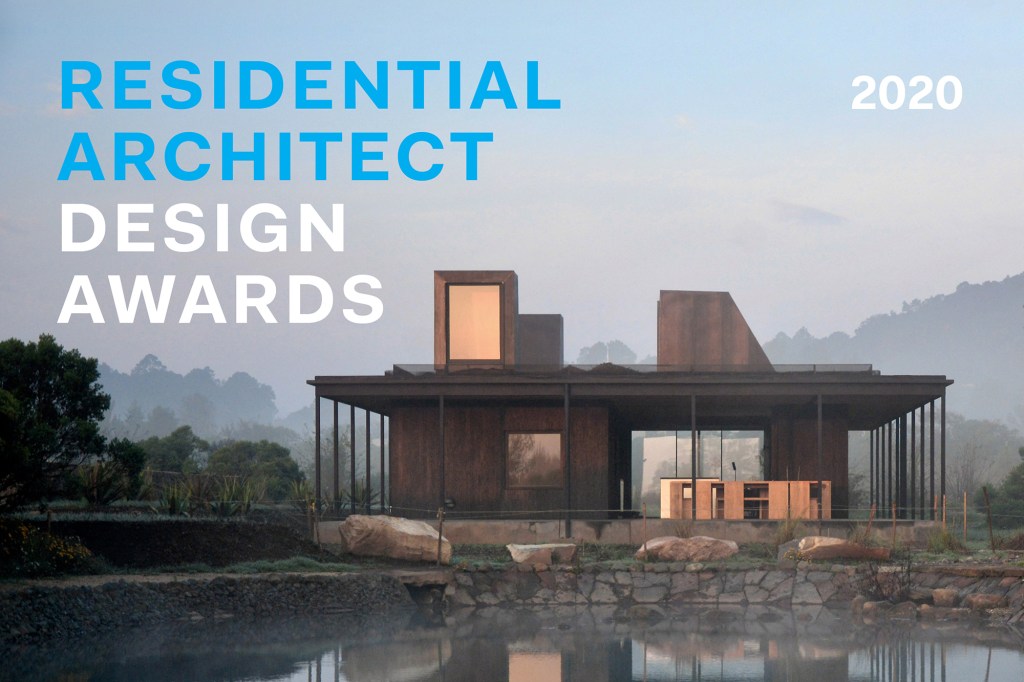 RESIDENTIAL ARCHITECT DESIGN AWARDS

2020